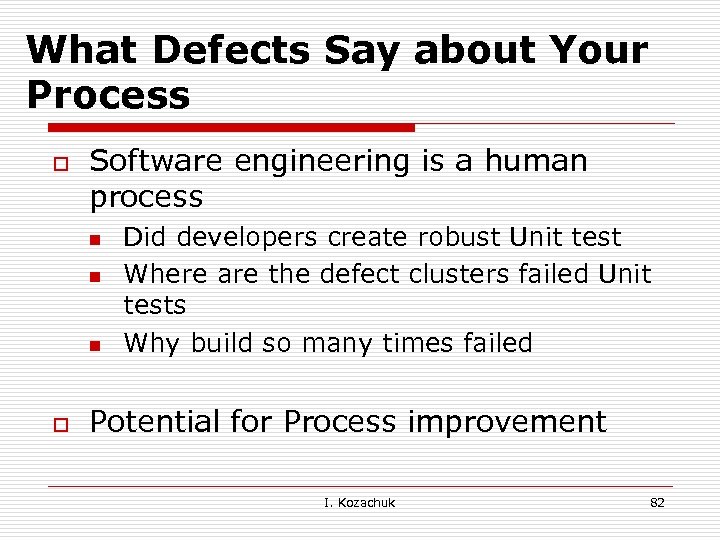 What Defects Say about Your Process

Software engineering is a human process

Did developers create robust Unit test

Where are the defect clusters failed Unit tests

Why build so many times failed

Potential for Process improvement

I. Kozachuk

82